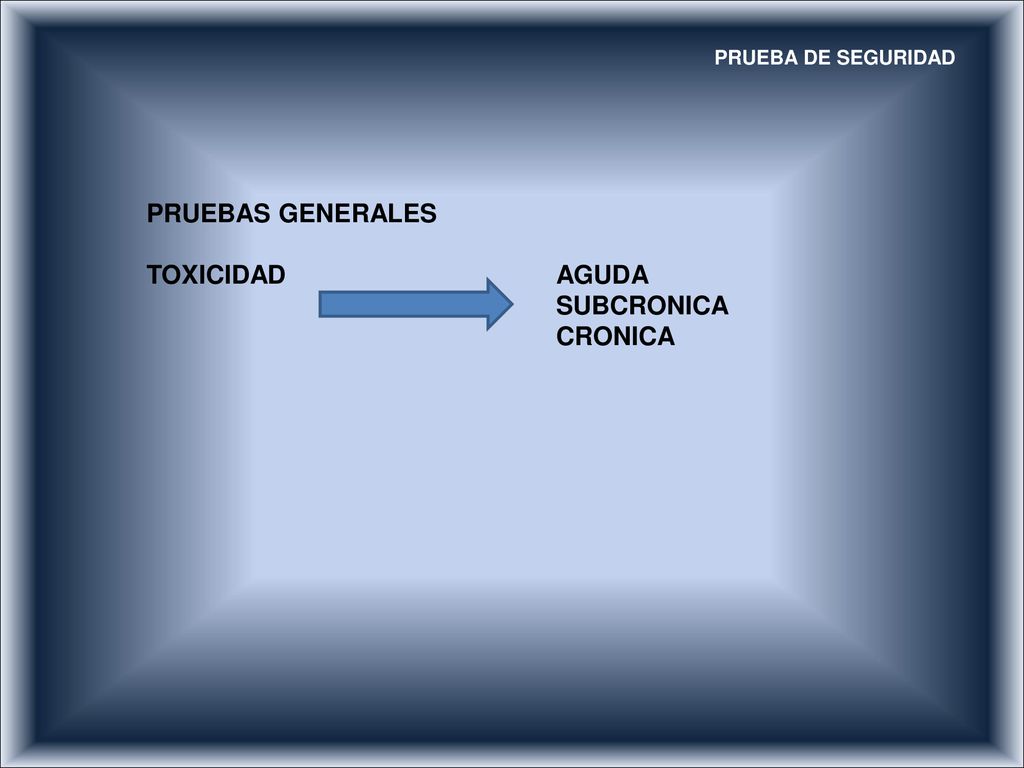 PRUEBA DE SEGURIDAD

PRUEBAS GENERALES

TOXICIDAD

AGUDA
SUBCRONICA
CRONICA